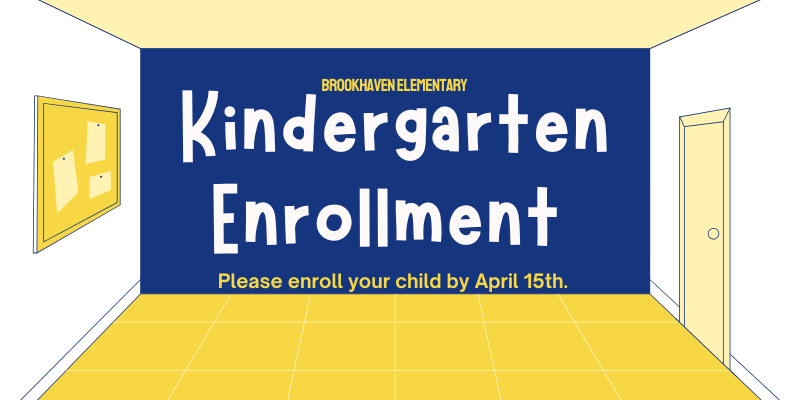 BROOKHAVEN ELEMENTARY

Kindergarten Enrollment

Please enroll your child by April 15th.